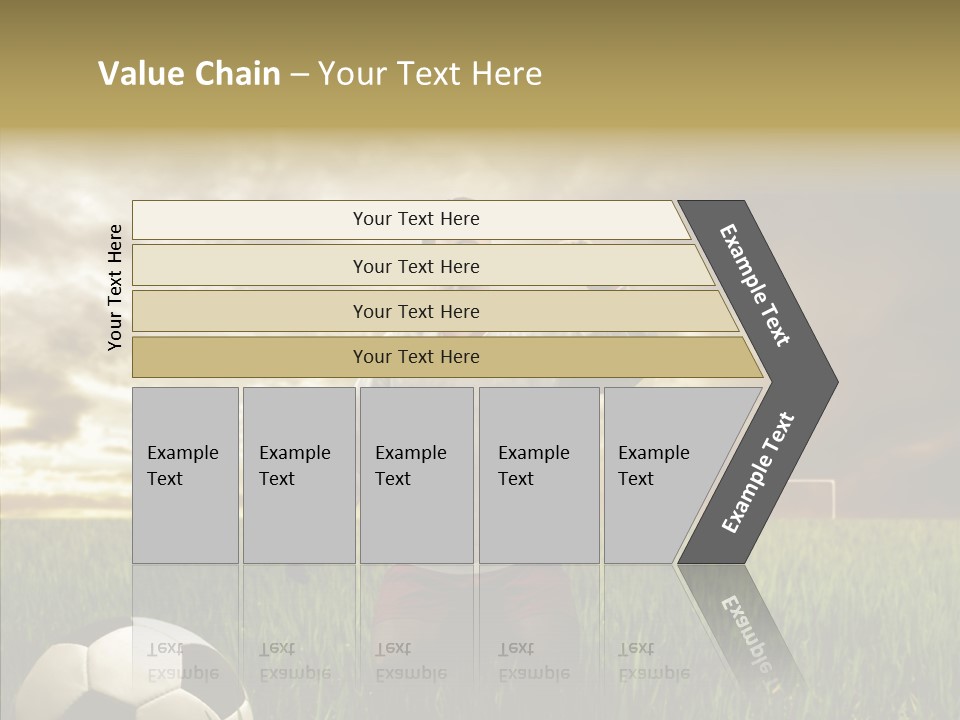 Value Chain – Your Text Here

Your Text Here

Your Text Here

Your Text Here

Your Text Here

Your Text Here

Example Text

Example Text

Example Text

Example Text

Example Text

Example Text

Example Text